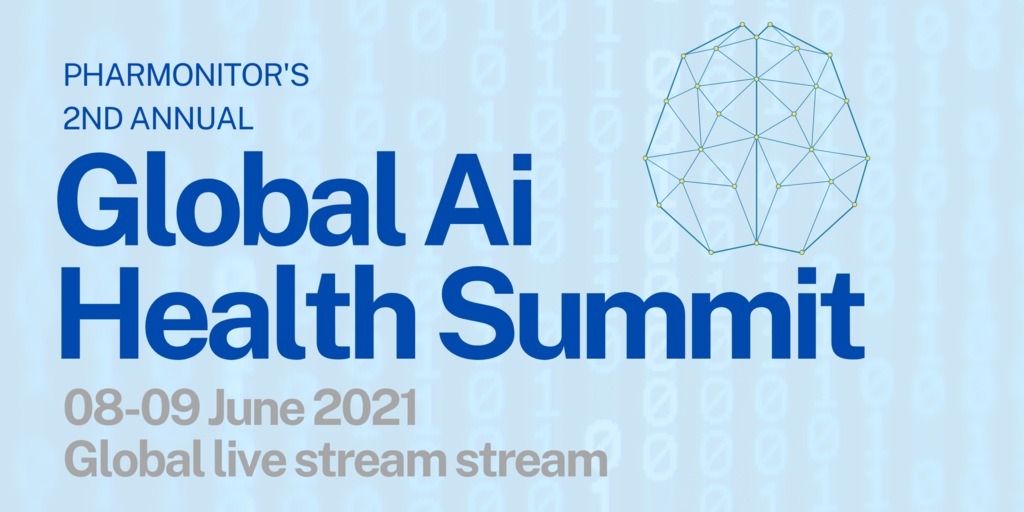 PHARMONITOR'S
2ND ANNUAL

Global Ai
Health Summit

08-09 June 2021
Global live stream stream